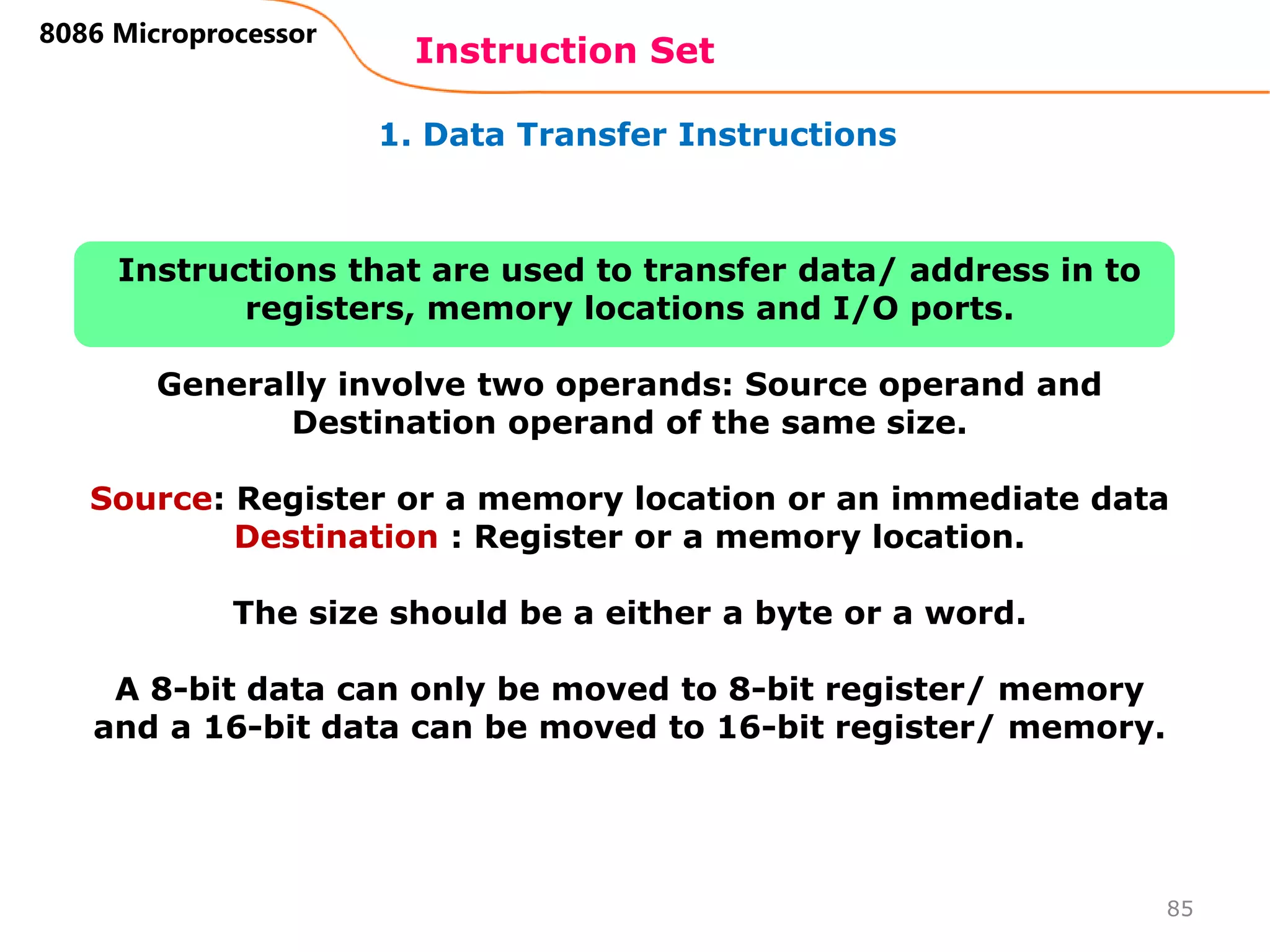 8086 Microprocessor

Instruction Set

1. Data Transfer Instructions

Instructions that are used to transfer data/ address in to registers, memory locations and I/O ports.

Generally involve two operands: Source operand and Destination operand of the same size.

Source: Register or a memory location or an immediate data
Destination : Register or a memory location.

The size should be a either a byte or a word.

A 8-bit data can only be moved to 8-bit register/ memory and a 16-bit data can be moved to 16-bit register/ memory.

85